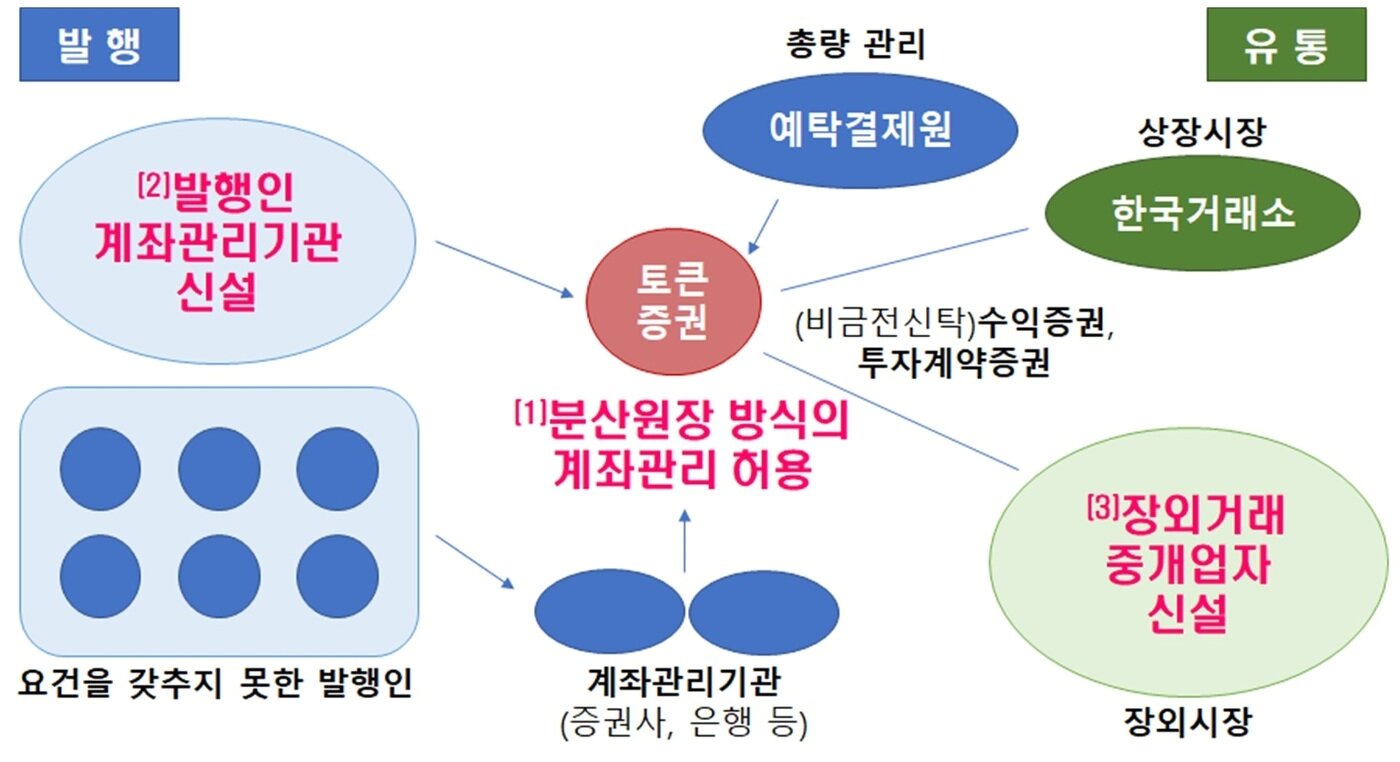 발 행

총량 관리

유 통

예탁결제원

상장시장

한국거래소

[2]발행인 계좌관리기관 신설

토큰 증권

(비금전신탁)수익증권, 투자계약증권

[1]분산원장 방식의 계좌관리 허용

[3]장외거래 중개업자 신설

요건을 갖추지 못한 발행인

계좌관리기관 (증권사, 은행 등)

장외시장